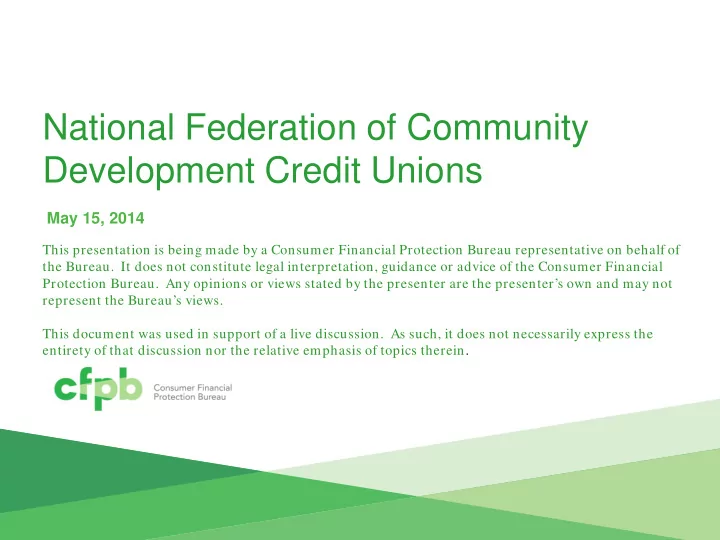 National Federation of Community Development Credit Unions

May 15, 2014

This presentation is being made by a Consumer Financial Protection Bureau representative on behalf of the Bureau. It does not constitute legal interpretation, guidance or advice of the Consumer Financial Protection Bureau. Any opinions or views stated by the presenter are the presenter's own and may not represent the Bureau's views.

This document was used in support of a live discussion. As such, it does not necessarily express the entirety of that discussion nor the relative emphasis of topics therein.

cfpb Consumer Financial Protection Bureau